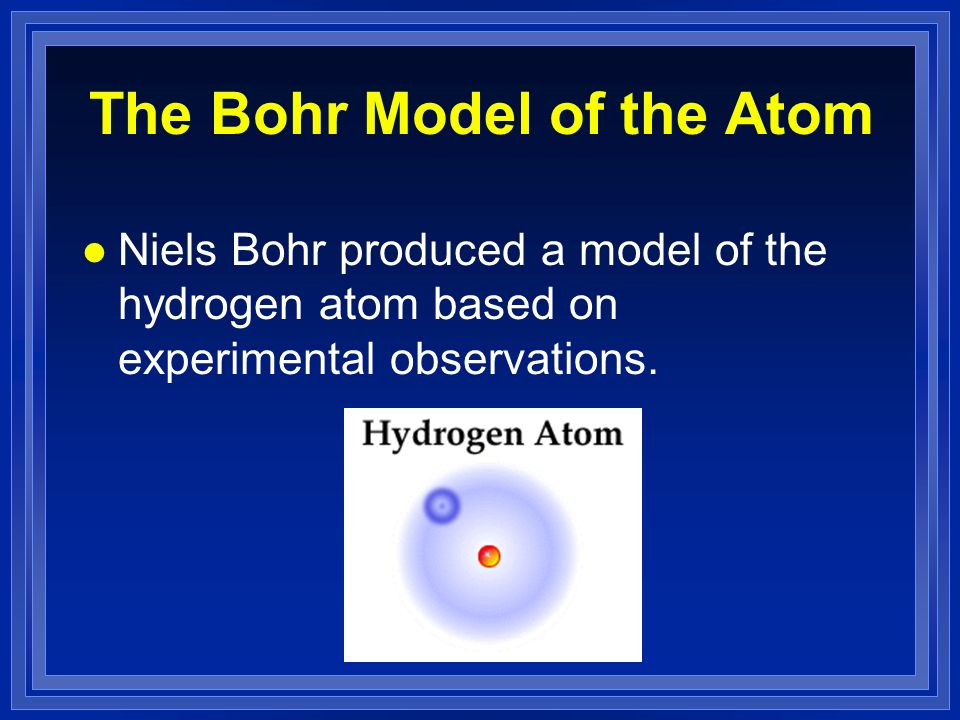 The Bohr Model of the Atom

● Niels Bohr produced a model of the hydrogen atom based on experimental observations.

Hydrogen Atom